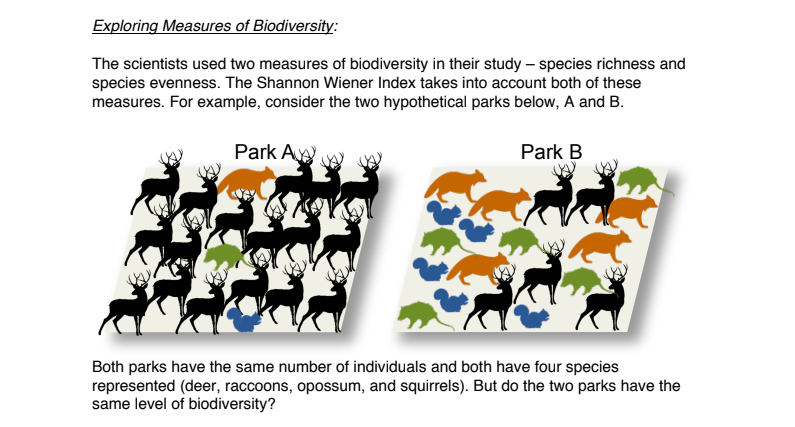 Exploring Measures of Biodiversity:

The scientists used two measures of biodiversity in their study – species richness and species evenness. The Shannon Wiener Index takes into account both of these measures. For example, consider the two hypothetical parks below, A and B.

Park A

Park B

Both parks have the same number of individuals and both have four species represented (deer, raccoons, opossum, and squirrels). But do the two parks have the same level of biodiversity?